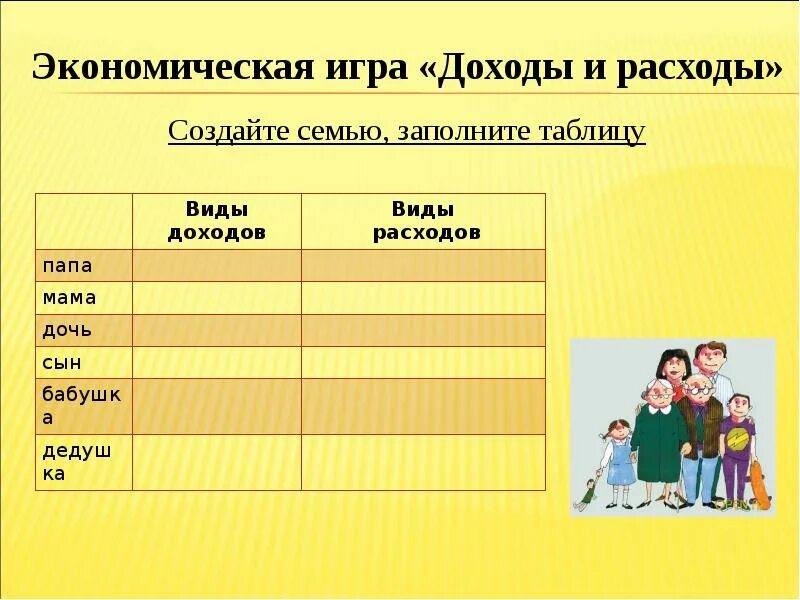 Экономическая игра «Доходы и расходы»

Создайте семью, заполните таблицу

| | Виды доходов | Виды расходов |
|---|---|---|
| папа | | |
| мама | | |
| дочь | | |
| сын | | |
| бабушка | | |
| дедушка | | |